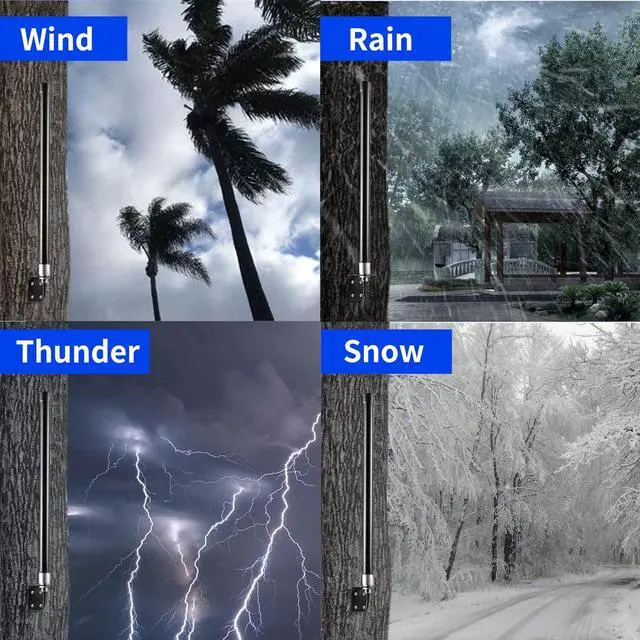 Wind

Rain

Thunder

Snow